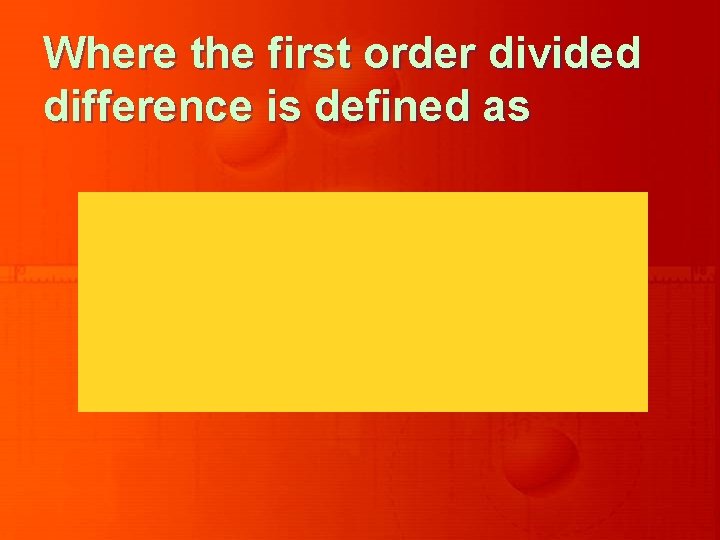 Where the first order divided difference is defined as